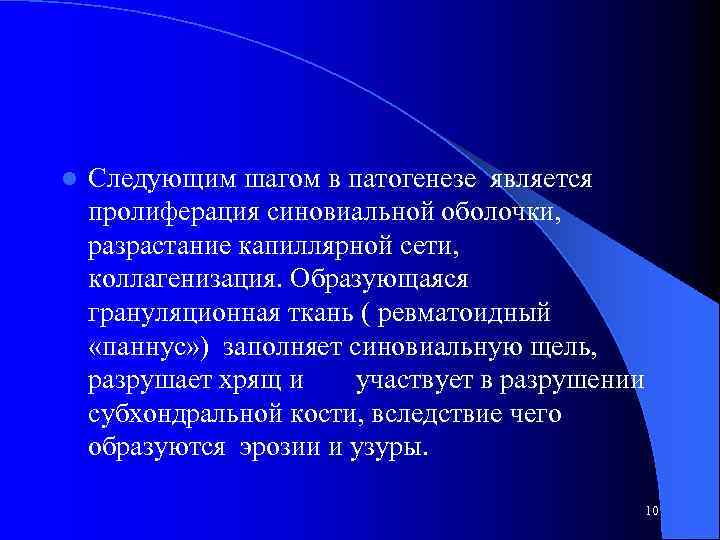 Следующим шагом в патогенезе является пролиферация синовиальной оболочки, разрастание капиллярной сети, коллагенизация. Образующаяся грануляционная ткань ( ревматоидный «паннус») заполняет синовиальную щель, разрушает хрящ и участвует в разрушении субхондральной кости, вследствие чего образуются эрозии и узуры.

10